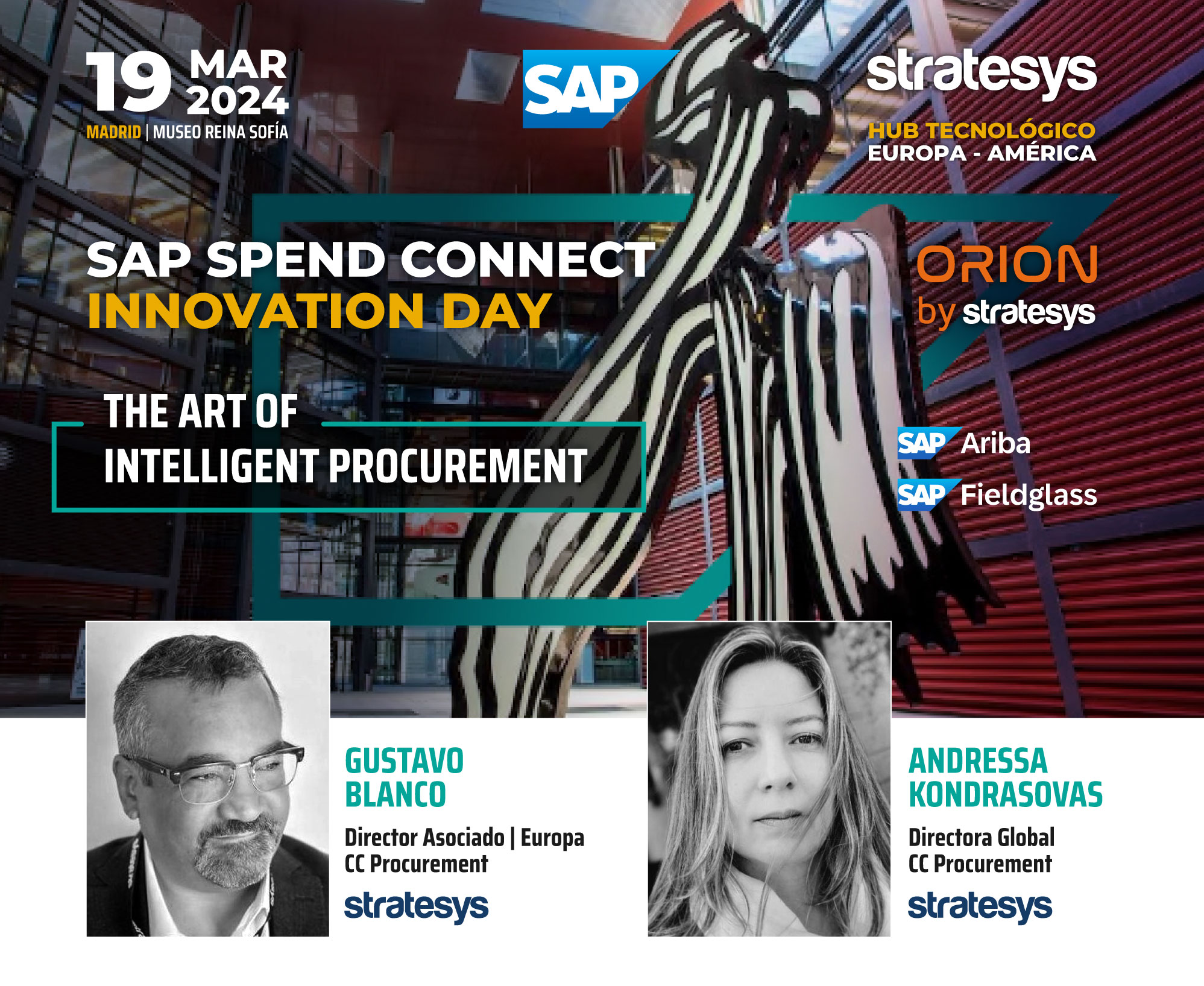 19 MAR 2024
MADRID | MUSEO REINA SOFÍA

SAP

stratesys
HUB TECNOLÓGICO
EUROPA - AMÉRICA

SAP SPEND CONNECT
INNOVATION DAY

ORION
by stratesys

THE ART OF
INTELLIGENT PROCUREMENT

SAP Ariba
SAP Fieldglass

GUSTAVO
BLANCO
Director Asociado | Europa
CC Procurement
stratesys

ANDRESSA
KONDRASOVAS
Directora Global
CC Procurement
stratesys